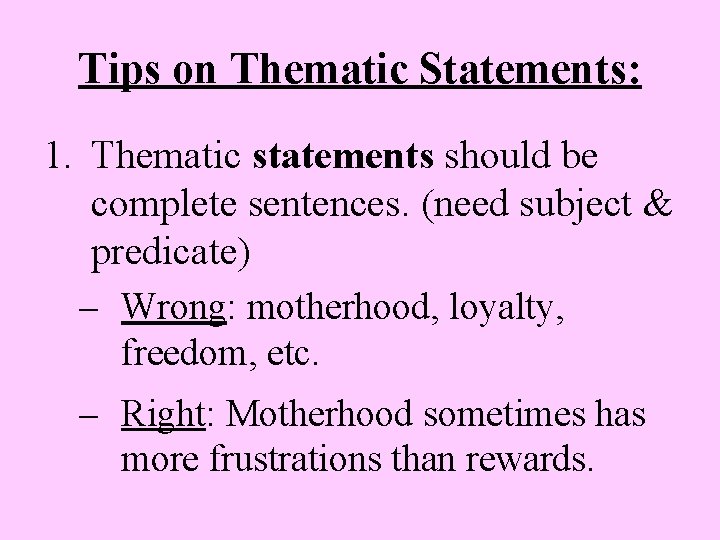 Tips on Thematic Statements:

1. Thematic statements should be complete sentences. (need subject & predicate)

– Wrong: motherhood, loyalty, freedom, etc.

– Right: Motherhood sometimes has more frustrations than rewards.